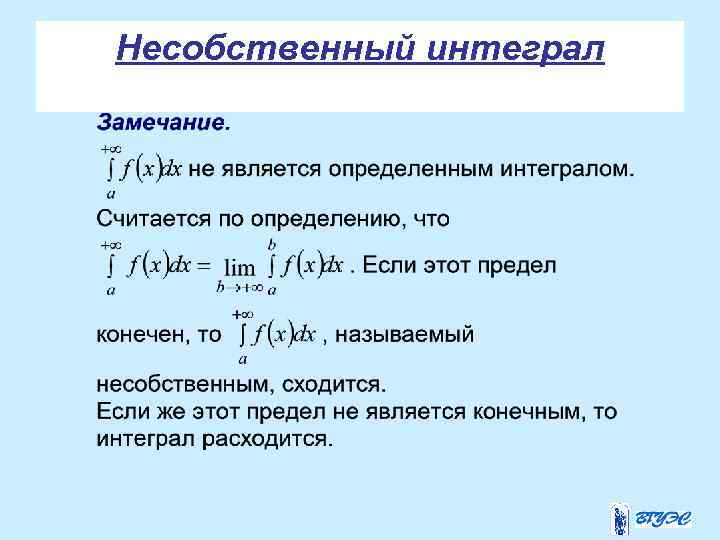 Несобственный интеграл

Замечание.

$\int_{a}^{+\infty} f(x)dx$ не является определенным интегралом.

Считается по определению, что $\int_{a}^{+\infty} f(x)dx = \lim_{b \to +\infty} \int_{a}^{b} f(x)dx$ . Если этот предел конечен, то $\int_{a}^{+\infty} f(x)dx$ , называемый несобственным, сходится.

Если же этот предел не является конечным, то интеграл расходится.

ВГУЭС